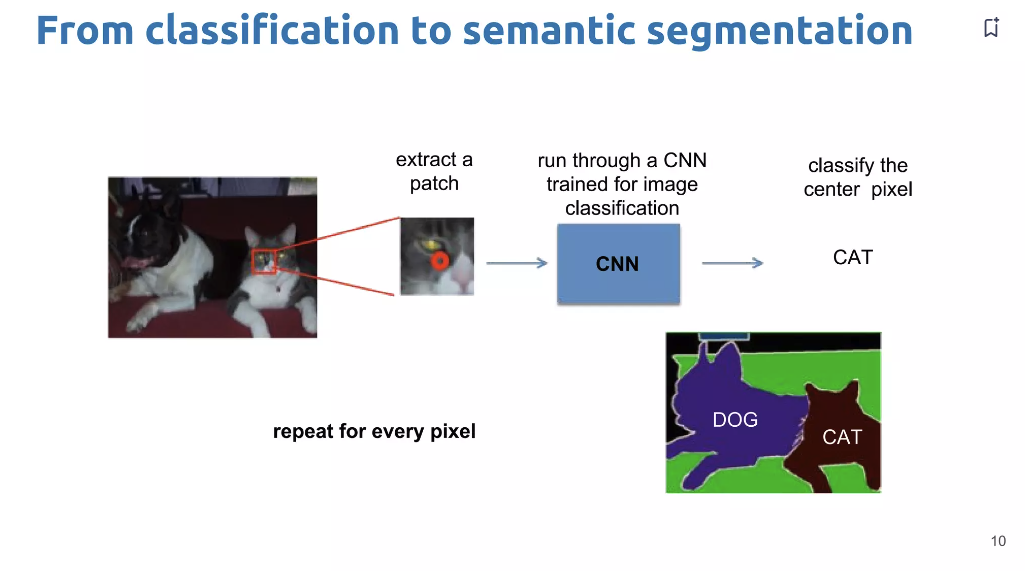 From classification to semantic segmentation

extract a patch

run through a CNN trained for image classification

classify the center pixel

CNN

CAT

repeat for every pixel

DOG

CAT

10